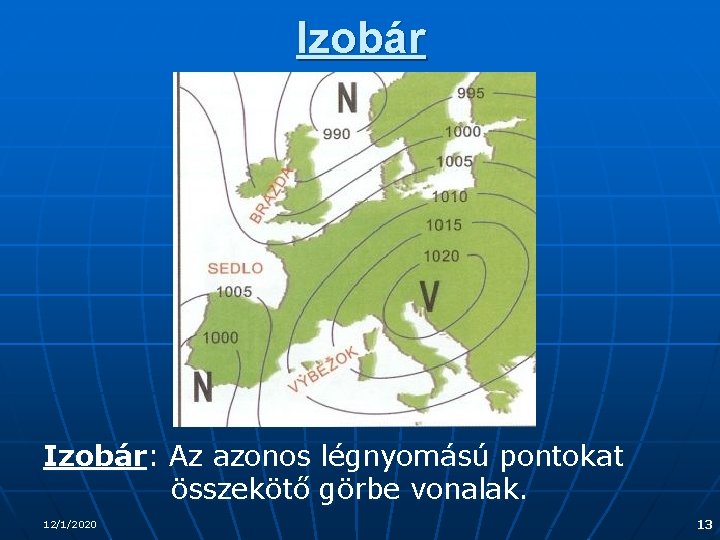 Izobár

N
995
990
1000
1005
BRÁZDA
1010
1015
1020
SEDLO
1005
V
1000
VÝBĚŽOK
N

Izobár: Az azonos légnyomású pontokat összekötő görbe vonalak.

12/1/2020

13